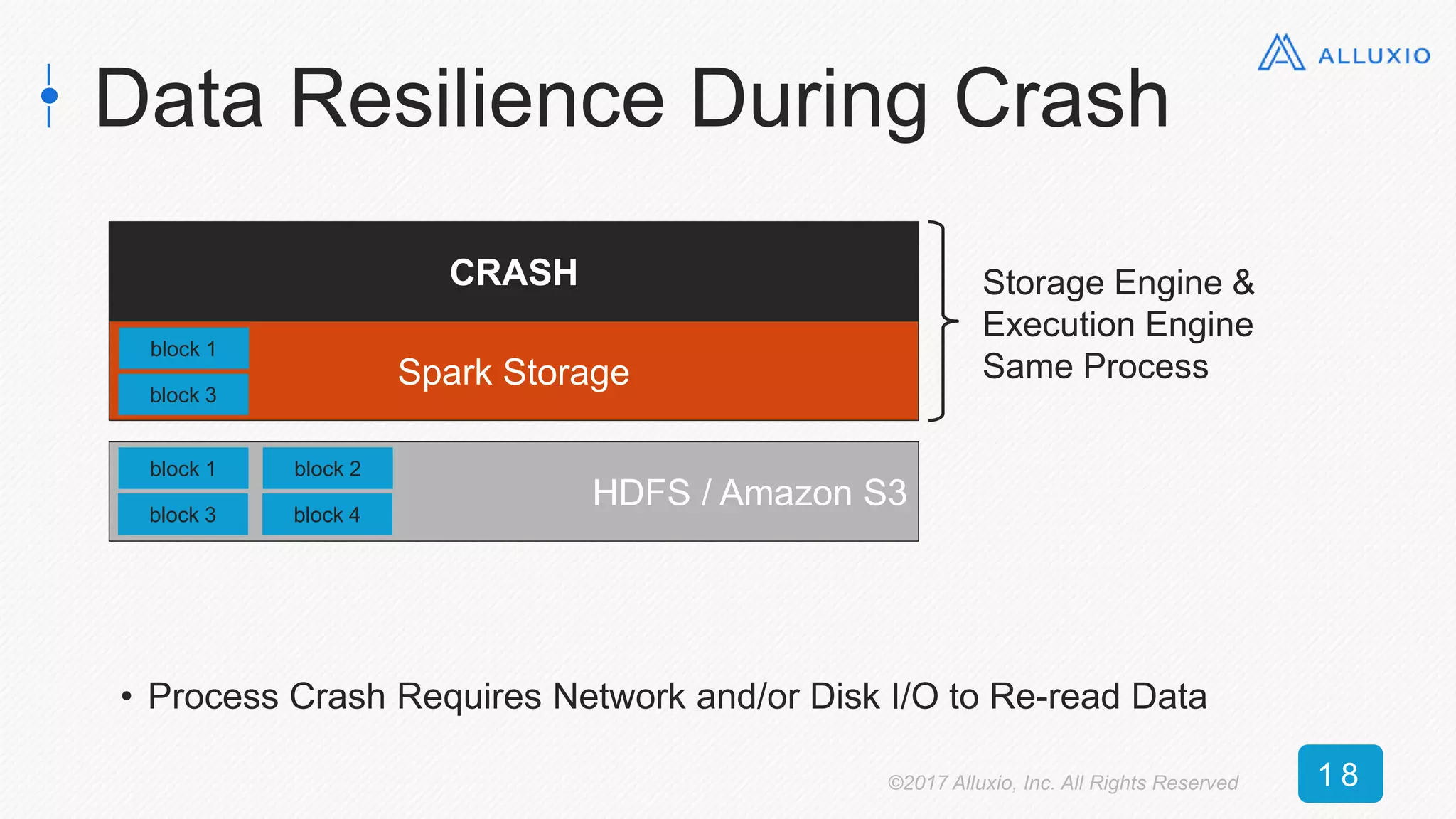 ALLUXIO

Data Resilience During Crash

CRASH

block 1
block 3
Spark Storage

Storage Engine & Execution Engine Same Process

block 1
block 2
block 3
block 4
HDFS / Amazon S3

• Process Crash Requires Network and/or Disk I/O to Re-read Data

©2017 Alluxio, Inc. All Rights Reserved

18